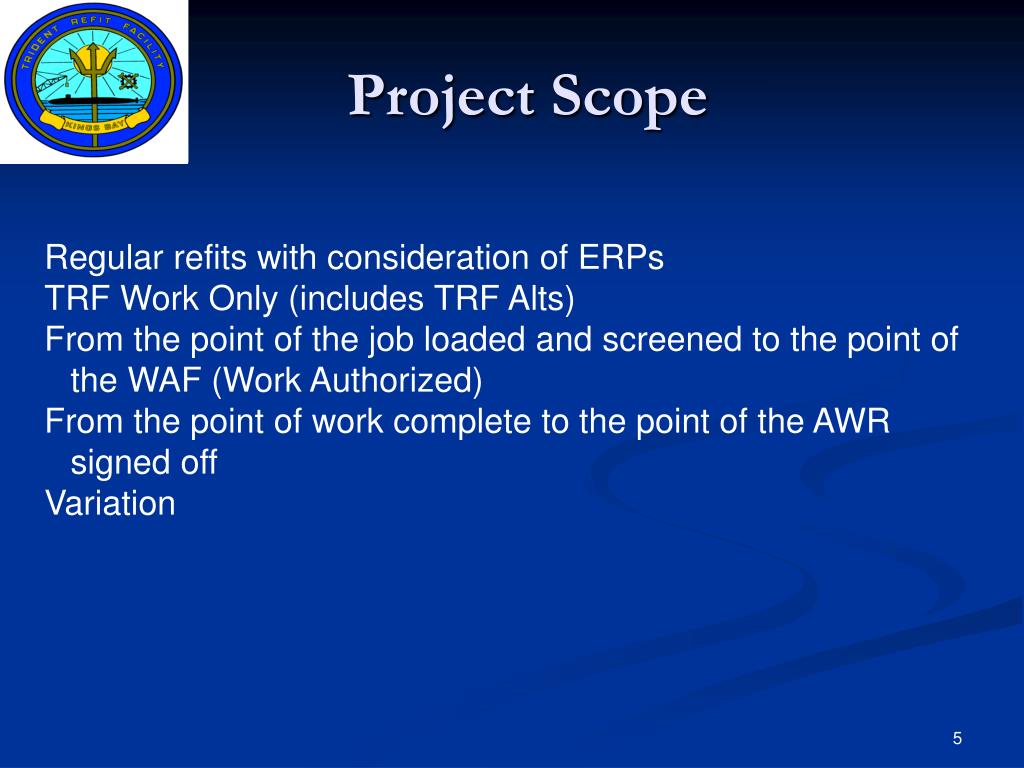 TRIDENT REFIT FACILITY
KINGS BAY

Project Scope

Regular refits with consideration of ERPs
TRF Work Only (includes TRF Alts)
From the point of the job loaded and screened to the point of the WAF (Work Authorized)
From the point of work complete to the point of the AWR signed off
Variation

5